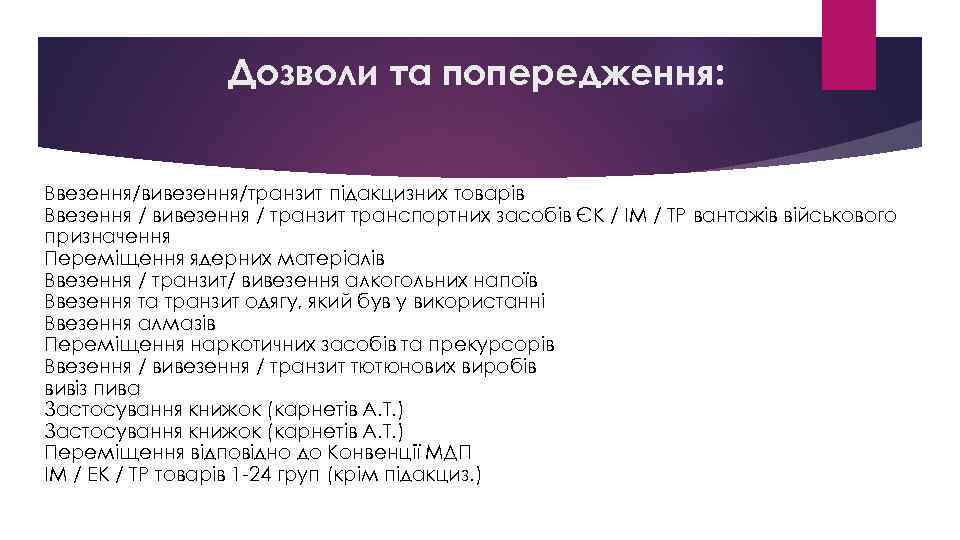 Дозволи та попередження:

Ввезення/вивезення/транзит підакцизних товарів
Ввезення / вивезення / транзит транспортних засобів ЄК / ІМ / ТР вантажів військового призначення
Переміщення ядерних матеріалів
Ввезення / транзит/ вивезення алкогольних напоїв
Ввезення та транзит одягу, який був у використанні
Ввезення алмазів
Переміщення наркотичних засобів та прекурсорів
Ввезення / вивезення / транзит тютюнових виробів
вивіз пива
Застосування книжок (карнетів А.Т.)
Застосування книжок (карнетів А.Т.)
Переміщення відповідно до Конвенції МДП
ІМ / ЕК / ТР товарів 1-24 груп (крім підакциз.)